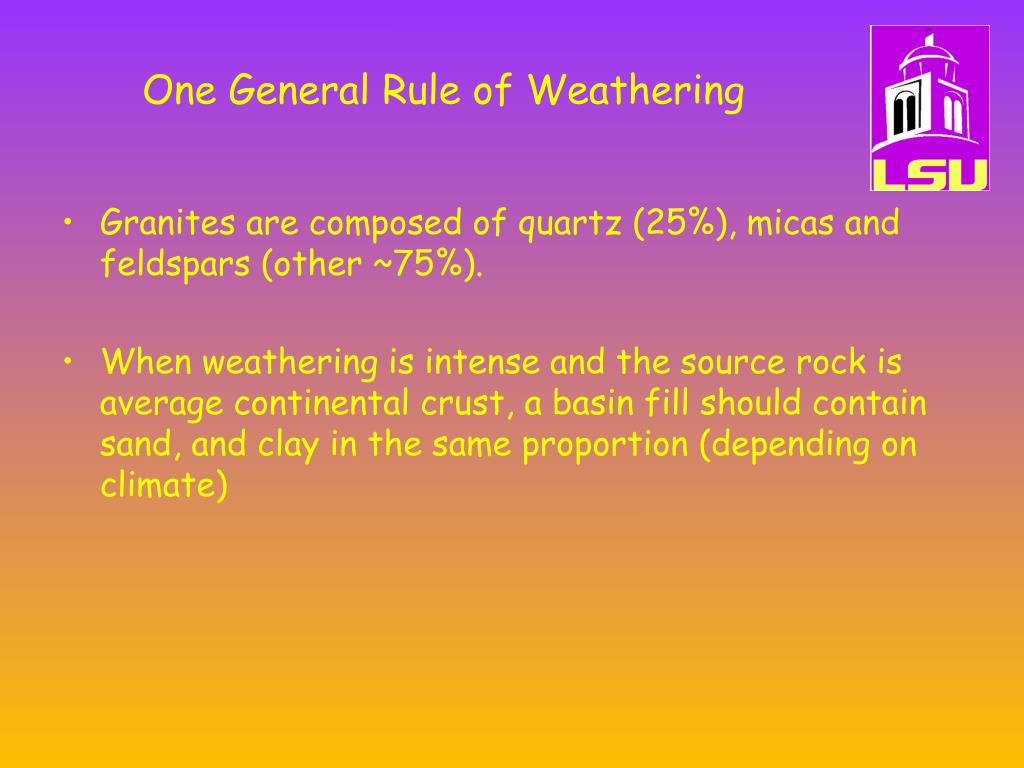 One General Rule of Weathering

LSU

• Granites are composed of quartz (25%), micas and feldspars (other ~75%).

• When weathering is intense and the source rock is average continental crust, a basin fill should contain sand, and clay in the same proportion (depending on climate)